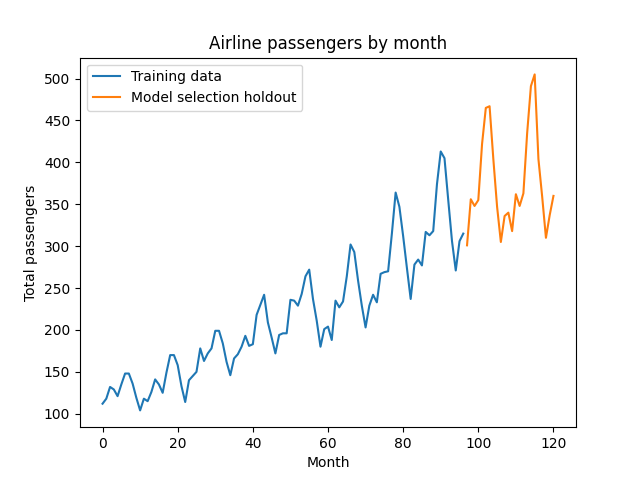 Airline passengers by month

Training data
Model selection holdout

Total passengers

500
450
400
350
300
250
200
150
100

0
20
40
60
80
100
120

Month